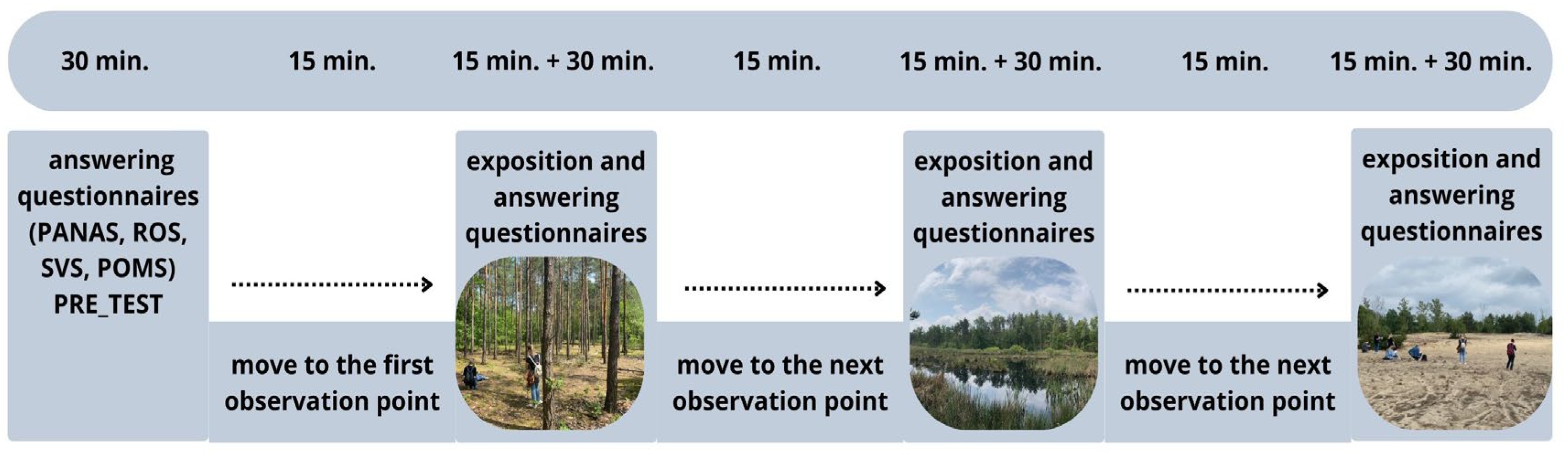 30 min. 15 min. 15 min. + 30 min. 15 min. 15 min. + 30 min. 15 min. 15 min. + 30 min.

answering questionnaires (PANAS, ROS, SVS, POMS) PRE_TEST

move to the first observation point

exposition and answering questionnaires

move to the next observation point

exposition and answering questionnaires

move to the next observation point

exposition and answering questionnaires